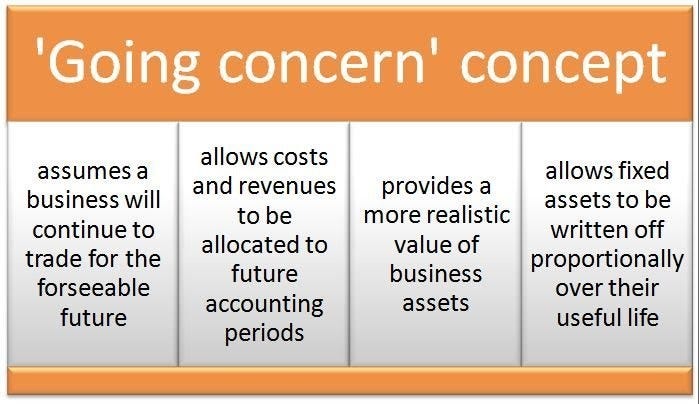 'Going concern' concept

assumes a business will continue to trade for the forseeable future

allows costs and revenues to be allocated to future accounting periods

provides a more realistic value of business assets

allows fixed assets to be written off proportionally over their useful life